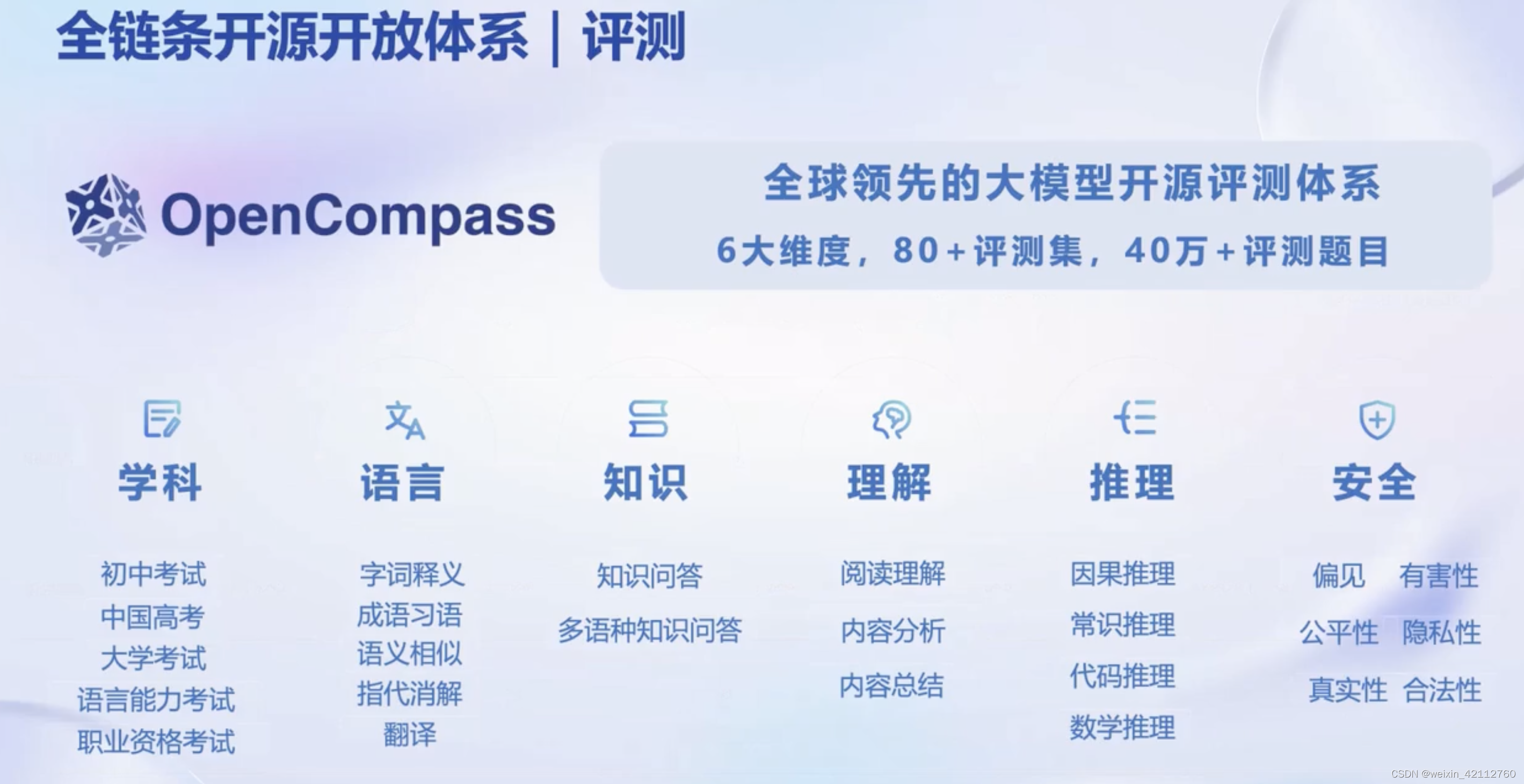 全链条开源开放体系 | 评测

OpenCompass

全球领先的大模型开源评测体系

6大维度，80+评测集，40万+评测题目

学科

初中考试
中国高考
大学考试
语言能力考试
职业资格考试

语言

字词释义
成语习语
语义相似
指代消解
翻译

知识

知识问答
多语种知识问答

理解

阅读理解
内容分析
内容总结

推理

因果推理
常识推理
代码推理
数学推理

安全

偏见 有害性
公平性 隐私性
真实性 合法性

CSDN @weixin_42112760